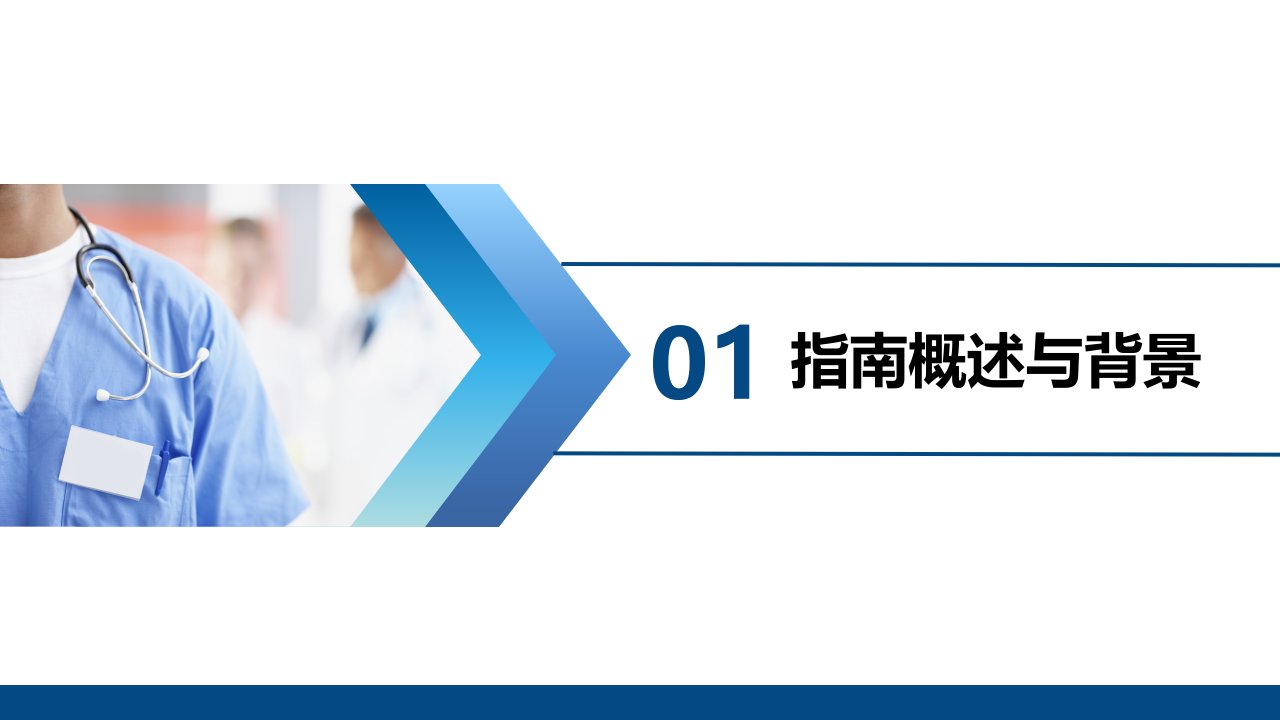 01 指南概述与背景